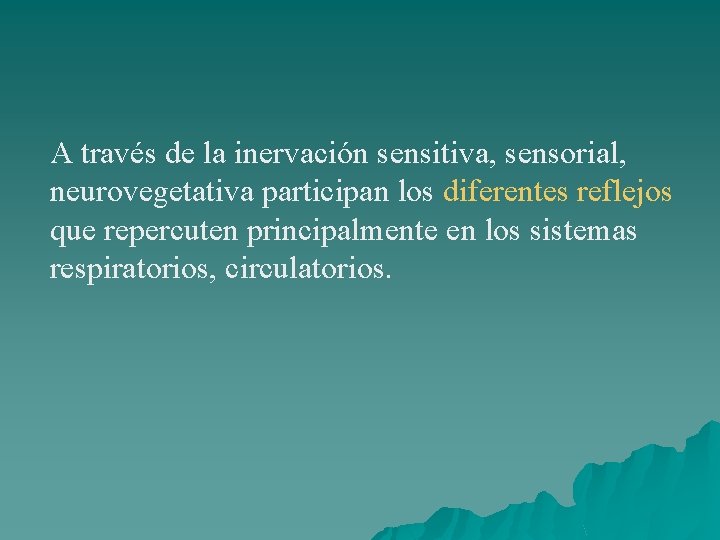 A través de la inervación sensitiva, sensorial, neurovegetativa participan los diferentes reflejos que repercuten principalmente en los sistemas respiratorios, circulatorios.